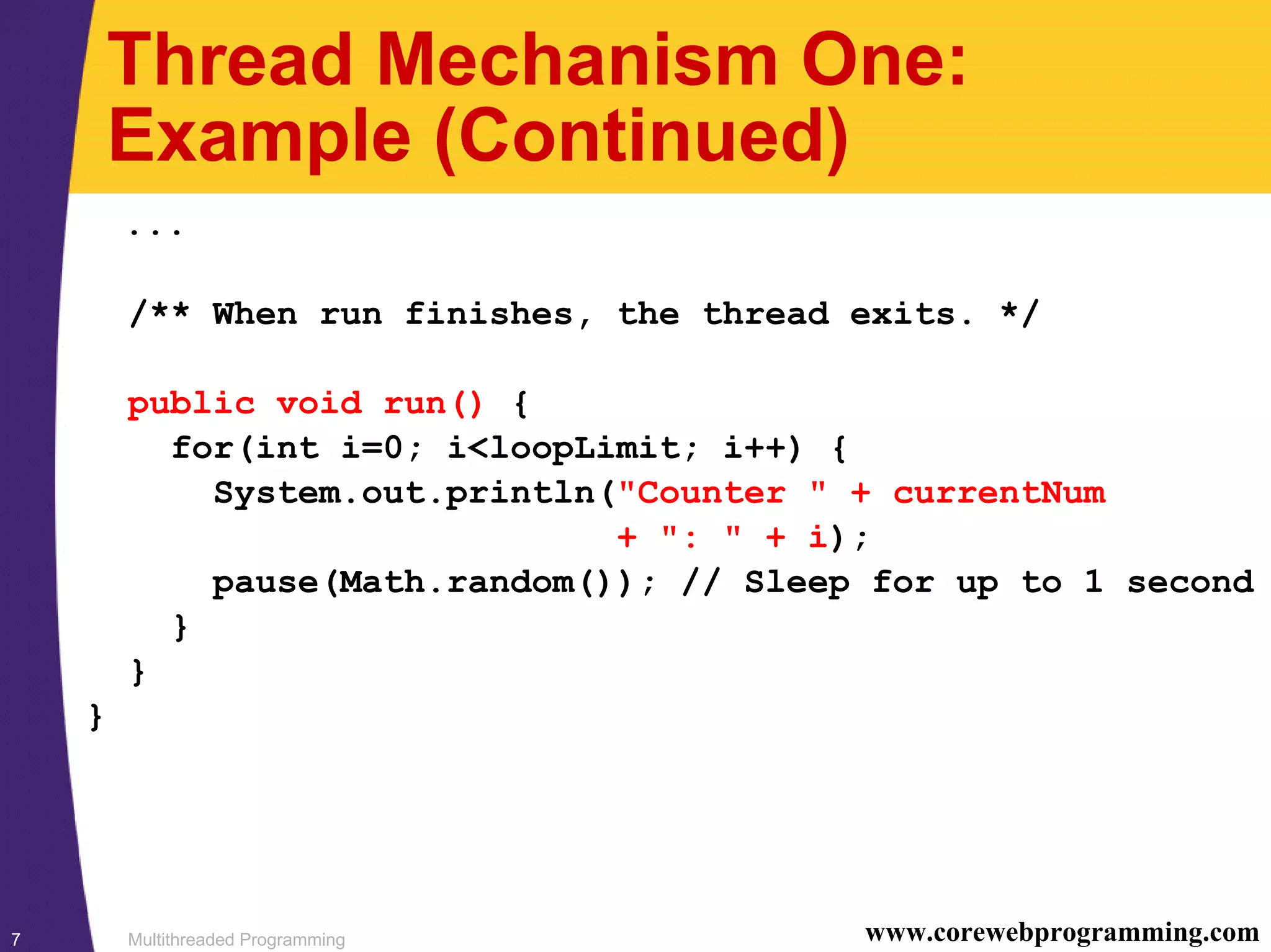 Thread Mechanism One: Example (Continued)

...

/** When run finishes, the thread exits. */

public void run() {
  for(int i=0; i<loopLimit; i++) {
    System.out.println("Counter " + currentNum
                       + ": " + i);
    pause(Math.random()); // Sleep for up to 1 second
  }
}
}

7 Multithreaded Programming www.corewebprogramming.com